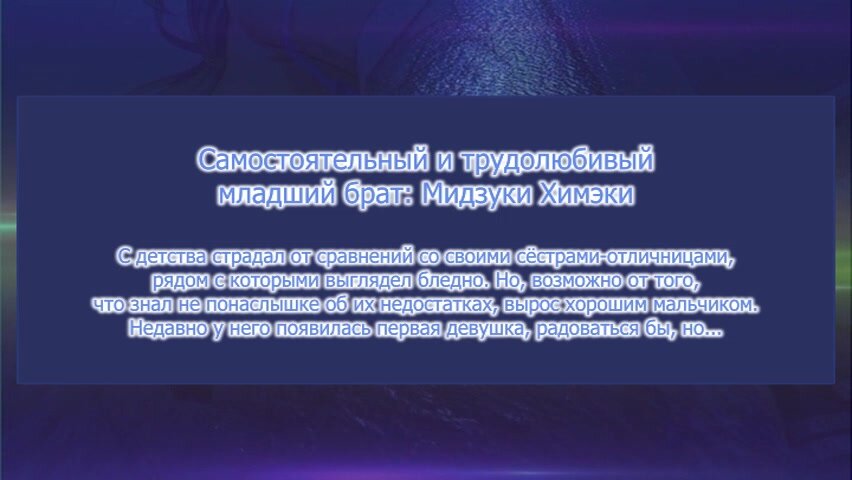 Самостоятельный и трудолюбивый младший брат: Мидзуки Химэки

С детства страдал от сравнений со своими сёстрами-отличницами, рядом с которыми выглядел бледно. Но, возможно от того, что знал не понаслышке об их недостатках, вырос хорошим мальчиком. Недавно у него появилась первая девушка, радоваться бы, но...